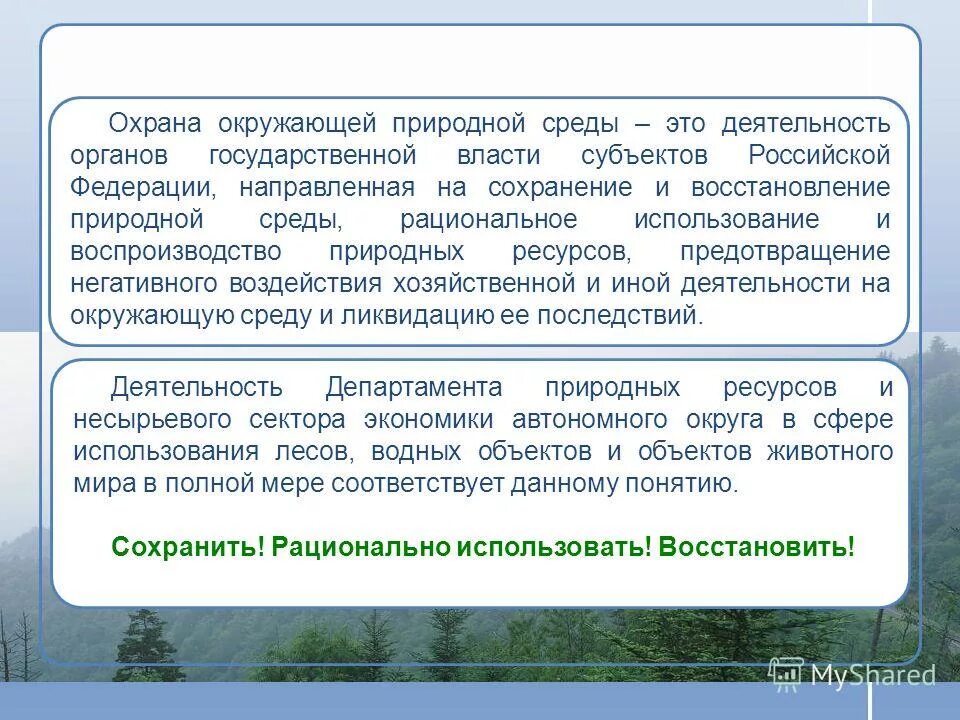 Охрана окружающей природной среды – это деятельность органов государственной власти субъектов Российской Федерации, направленная на сохранение и восстановление природной среды, рациональное использование и воспроизводство природных ресурсов, предотвращение негативного воздействия хозяйственной и иной деятельности на окружающую среду и ликвидацию ее последствий.

Деятельность Департамента природных ресурсов и несырьевого сектора экономики автономного округа в сфере использования лесов, водных объектов и объектов животного мира в полной мере соответствует данному понятию.

Сохранить! Рационально использовать! Восстановить!

MyShared